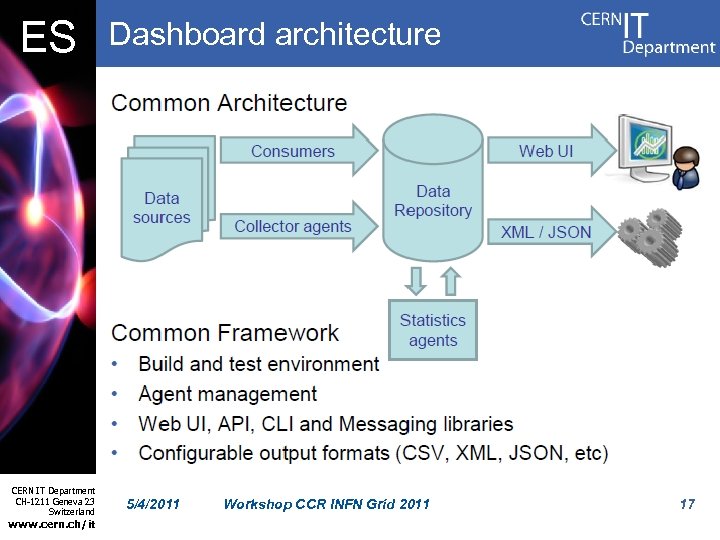 ES

Dashboard architecture

CERN IT Department

Common Architecture

Data sources

Consumers

Collector agents

Data Repository

Web UI

XML / JSON

Statistics agents

Common Framework

• Build and test environment
• Agent management
• Web UI, API, CLI and Messaging libraries
• Configurable output formats (CSV, XML, JSON, etc)

CERN IT Department
CH-1211 Geneva 23
Switzerland
www.cern.ch/it

5/4/2011

Workshop CCR INFN Grid 2011

17